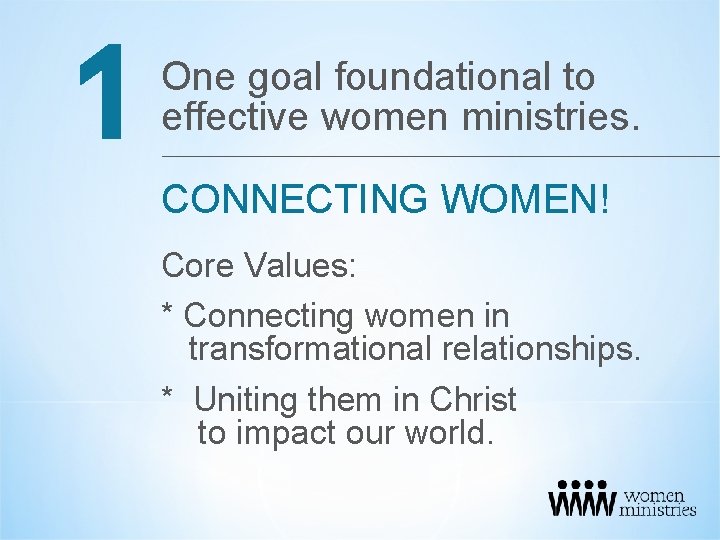 1

One goal foundational to effective women ministries.

CONNECTING WOMEN!

Core Values:

* Connecting women in transformational relationships.

* Uniting them in Christ to impact our world.

women ministries